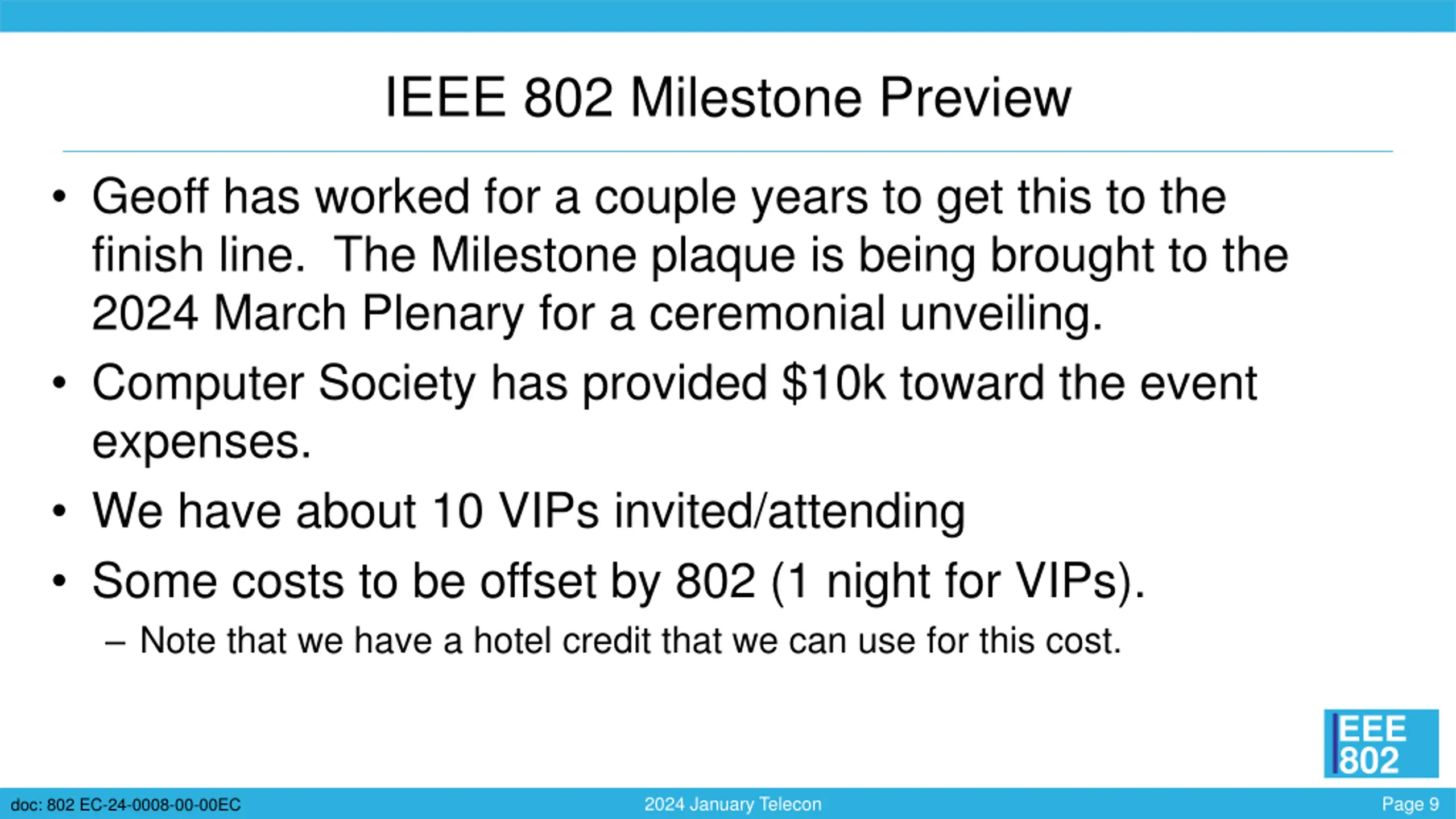 IEEE 802 Milestone Preview

• Geoff has worked for a couple years to get this to the finish line. The Milestone plaque is being brought to the 2024 March Plenary for a ceremonial unveiling.
• Computer Society has provided \$10k toward the event expenses.
• We have about 10 VIPs invited/attending
• Some costs to be offset by 802 (1 night for VIPs).
– Note that we have a hotel credit that we can use for this cost.

IEEE 802

doc: 802 EC-24-0008-00-00EC

2024 January Telecon

Page 9